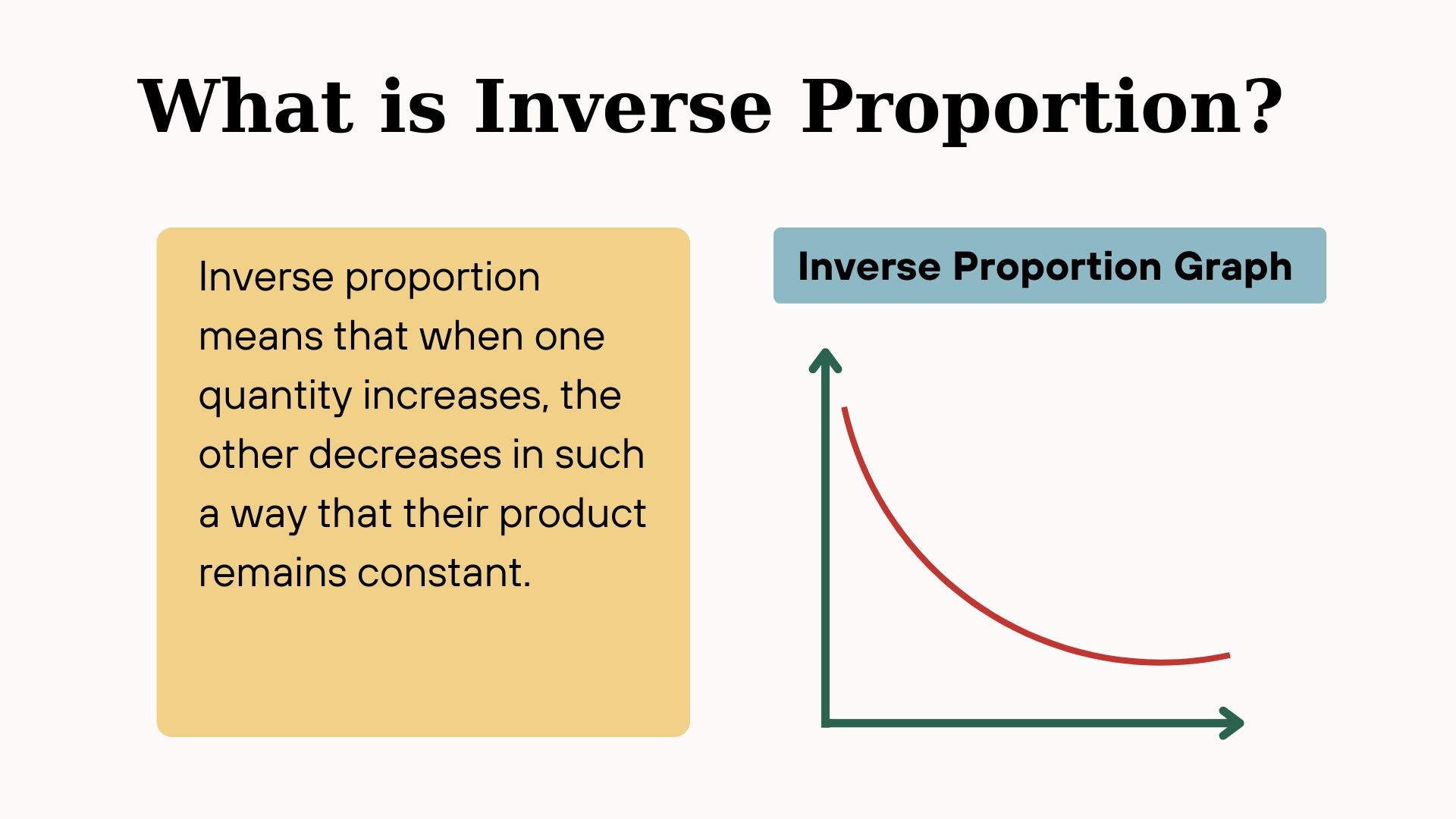 What is Inverse Proportion?

Inverse proportion means that when one quantity increases, the other decreases in such a way that their product remains constant.

Inverse Proportion Graph